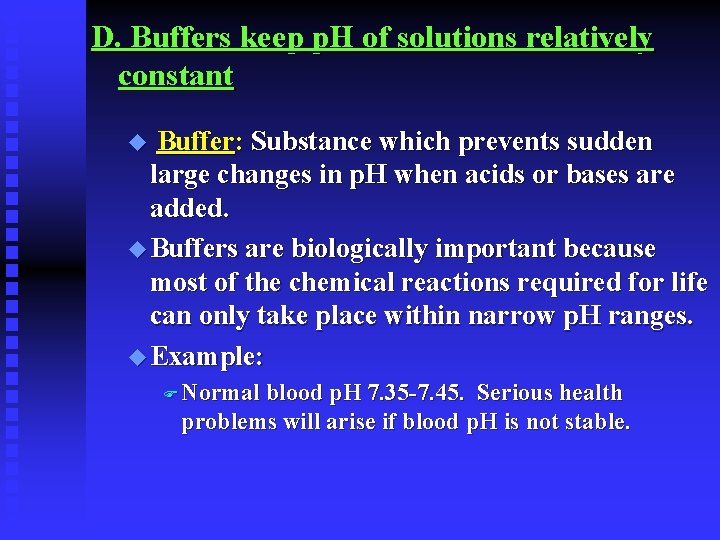 D. Buffers keep pH of solutions relatively constant

Buffer: Substance which prevents sudden large changes in pH when acids or bases are added.

Buffers are biologically important because most of the chemical reactions required for life can only take place within narrow pH ranges.

Example:

Normal blood pH 7.35-7.45. Serious health problems will arise if blood pH is not stable.